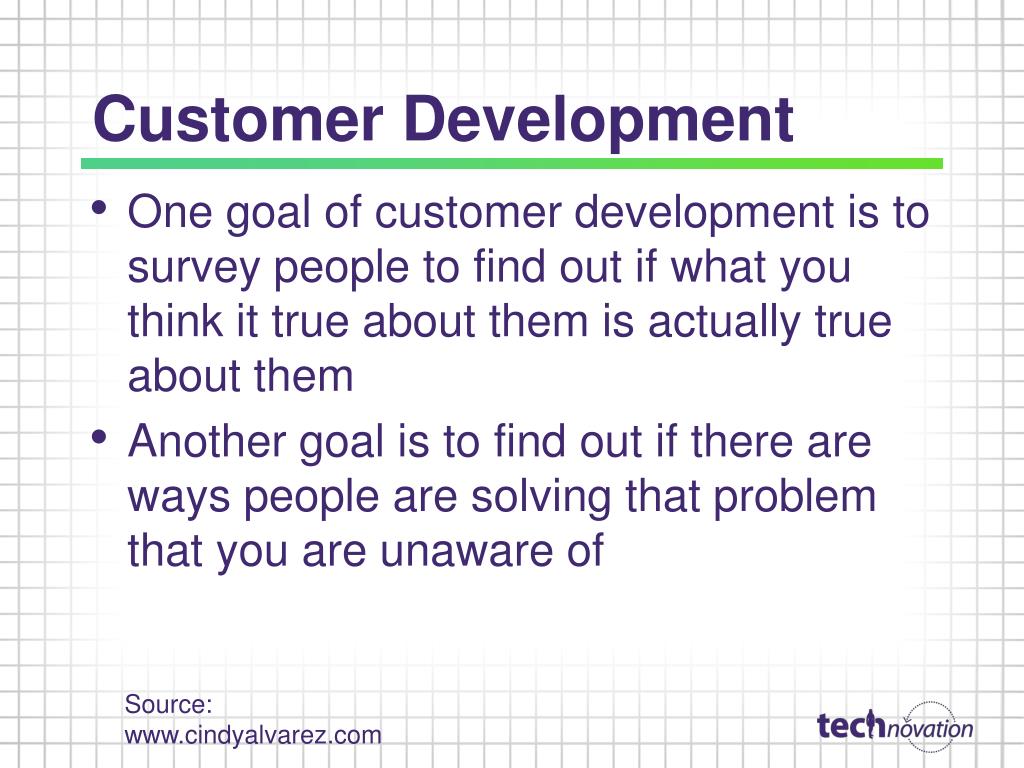 Customer Development

• One goal of customer development is to survey people to find out if what you think it true about them is actually true about them

• Another goal is to find out if there are ways people are solving that problem that you are unaware of

Source:
www.cindyalvarez.com

technovation